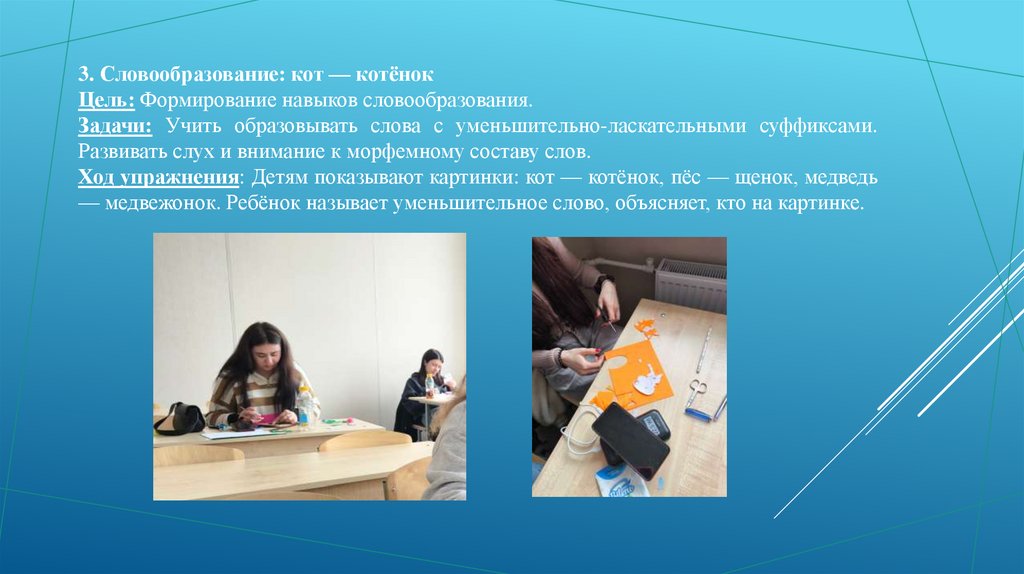 3. Словообразование: кот — котёнок
Цель: Формирование навыков словообразования.
Задачи: Учить образовывать слова с уменьшительно-ласкательными суффиксами. Развивать слух и внимание к морфемному составу слов.
Ход упражнения: Детям показывают картинки: кот — котёнок, пёс — щенок, медведь — медвежонок. Ребёнок называет уменьшительное слово, объясняет, кто на картинке.